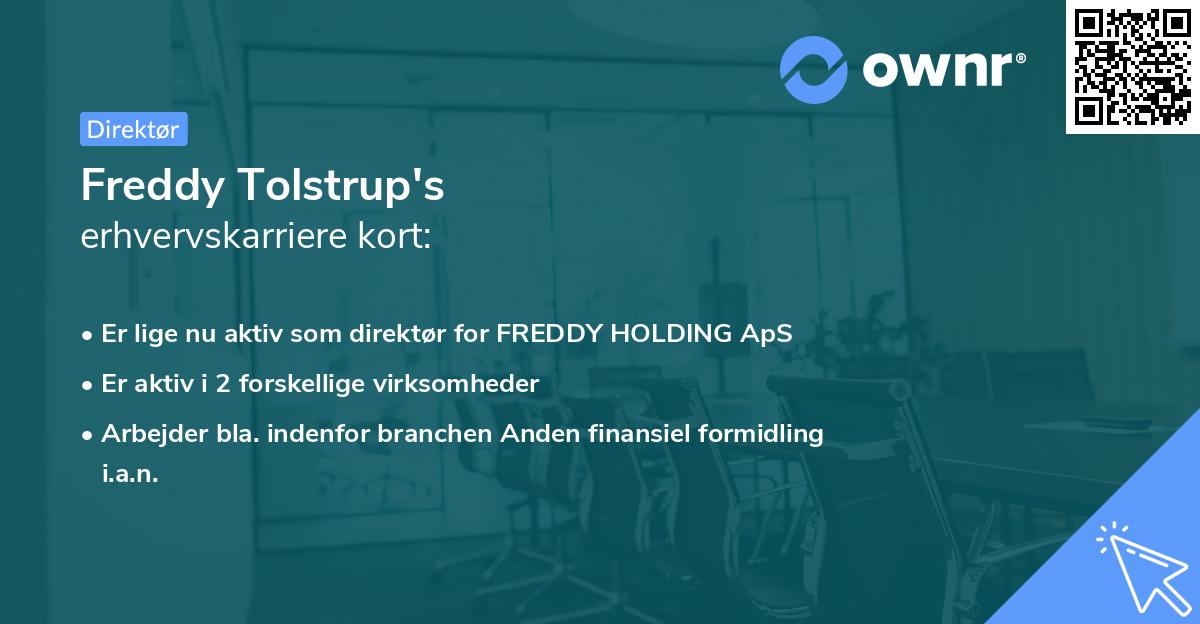 ownr®

Direktør

Freddy Tolstrup's
erhvervskarriere kort:

• Er lige nu aktiv som direktør for FREDDY HOLDING ApS
• Er aktiv i 2 forskellige virksomheder
• Arbejder bla. indenfor branchen Anden finansiel formidling i.a.n.